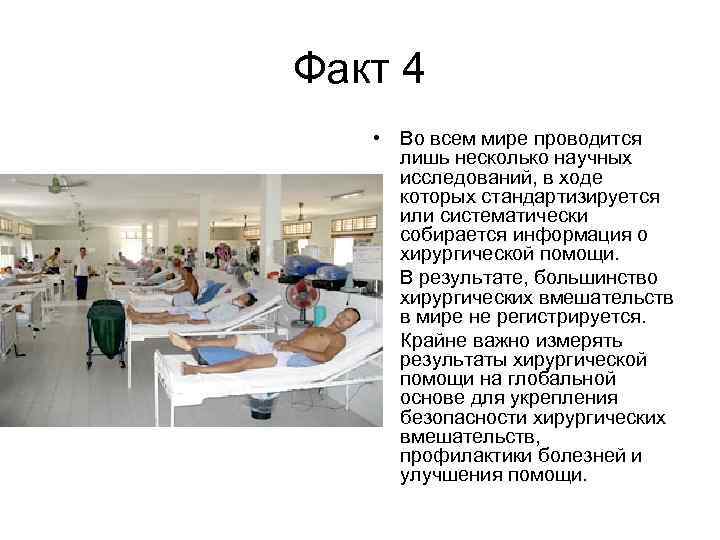 Факт 4

• Во всем мире проводится лишь несколько научных исследований, в ходе которых стандартизируется или систематически собирается информация о хирургической помощи.

В результате, большинство хирургических вмешательств в мире не регистрируется.

Крайне важно измерять результаты хирургической помощи на глобальной основе для укрепления безопасности хирургических вмешательств, профилактики болезней и улучшения помощи.